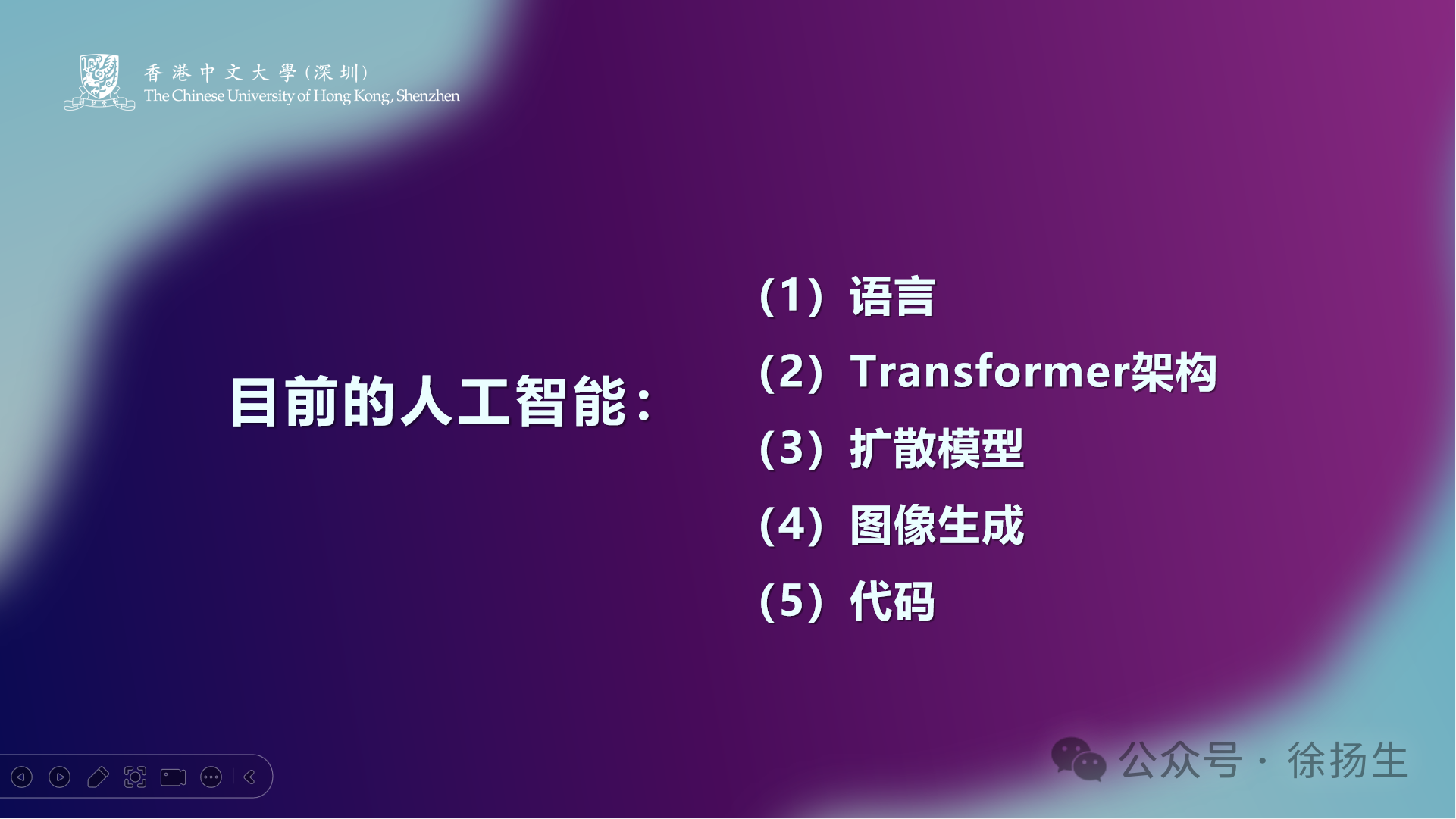 香港中文大學（深圳）
The Chinese University of Hong Kong, Shenzhen

目前的人工智能：

（1）语言
（2）Transformer架构
（3）扩散模型
（4）图像生成
（5）代码

公众号 · 徐扬生